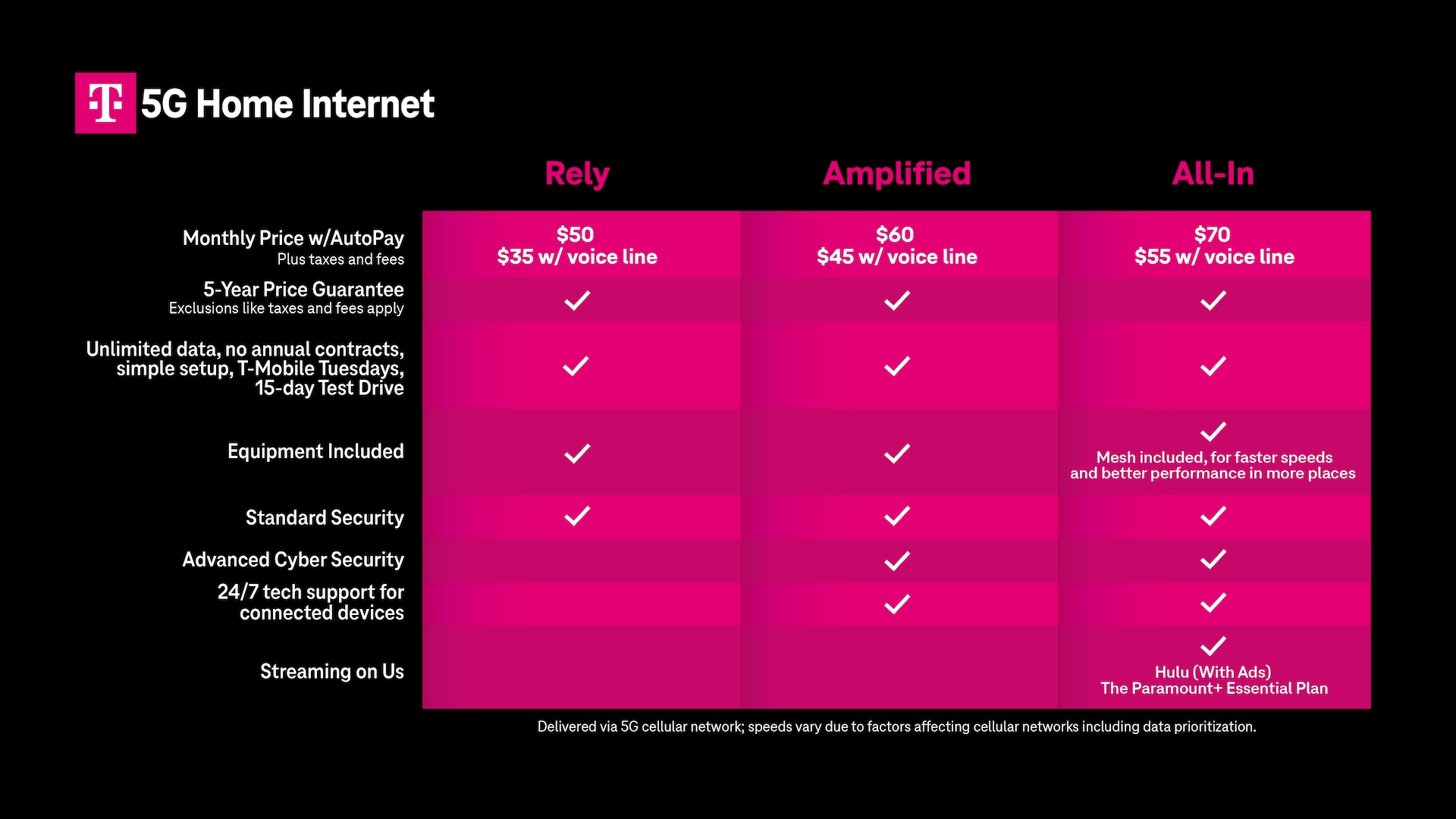 T 5G Home Internet

| | Rely | Amplified | All-In |
|---|---|---|---|
| Monthly Price w/AutoPay Plus taxes and fees | \$50 \$35 w/ voice line | \$60 \$45 w/ voice line | \$70 \$55 w/ voice line |
| 5-Year Price Guarantee Exclusions like taxes and fees apply | ✓ | ✓ | ✓ |
| Unlimited data, no annual contracts, simple setup, T-Mobile Tuesdays, 15-day Test Drive | ✓ | ✓ | ✓ |
| Equipment Included | ✓ | ✓ | ✓ Mesh included, for faster speeds and better performance in more places |
| Standard Security | ✓ | ✓ | ✓ |
| Advanced Cyber Security | | ✓ | ✓ |
| 24/7 tech support for connected devices | | ✓ | ✓ |
| Streaming on Us | | | ✓ Hulu (With Ads) The Paramount+ Essential Plan |

Delivered via 5G cellular network; speeds vary due to factors affecting cellular networks including data prioritization.